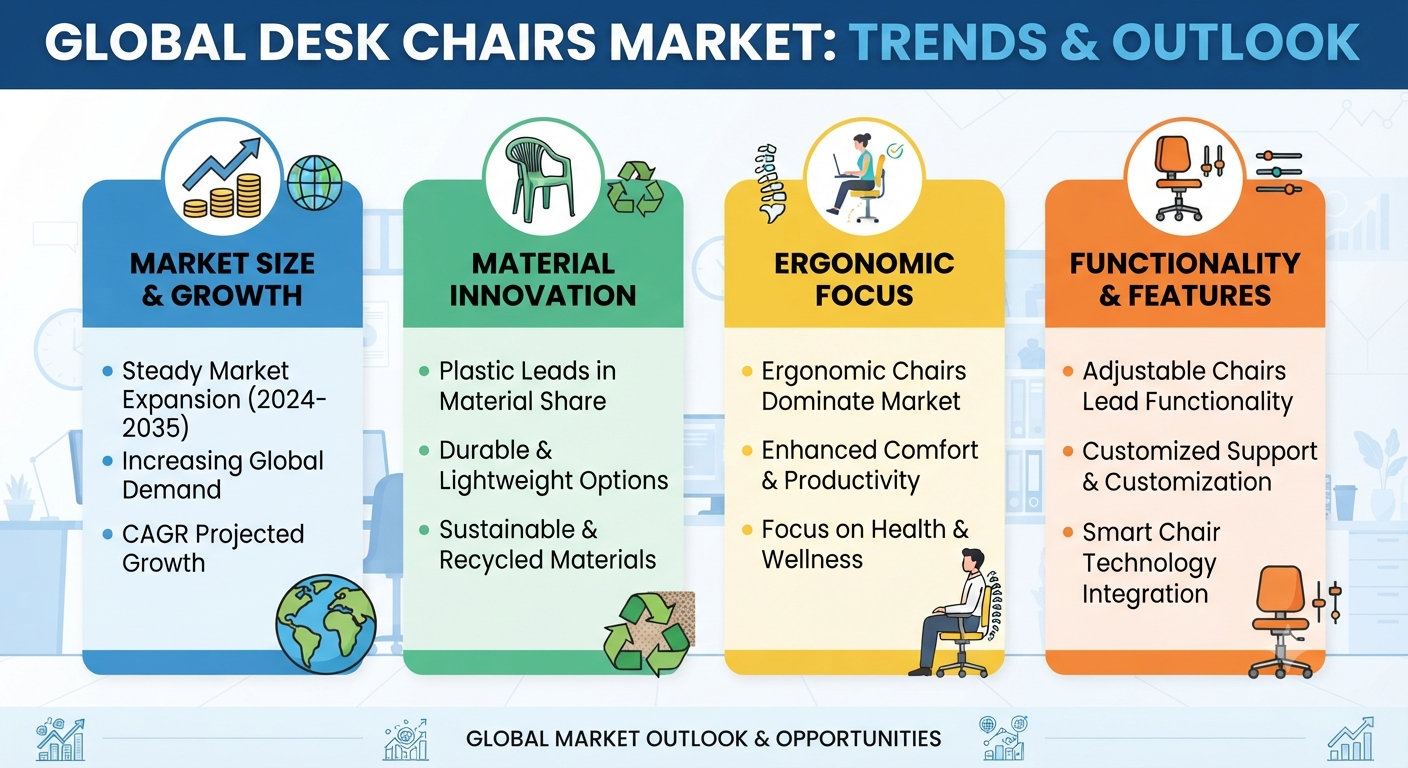 GLOBAL DESK CHAIRS MARKET: TRENDS & OUTLOOK

MARKET SIZE & GROWTH

- Steady Market Expansion (2024-2035)
- Increasing Global Demand
- CAGR Projected Growth

MATERIAL INNOVATION

- Plastic Leads in Material Share
- Durable & Lightweight Options
- Sustainable & Recycled Materials

ERGONOMIC FOCUS

- Ergonomic Chairs Dominate Market
- Enhanced Comfort & Productivity
- Focus on Health & Wellness

FUNCTIONALITY & FEATURES

- Adjustable Chairs Lead Functionality
- Customized Support & Customization
- Smart Chair Technology Integration

GLOBAL MARKET OUTLOOK & OPPORTUNITIES